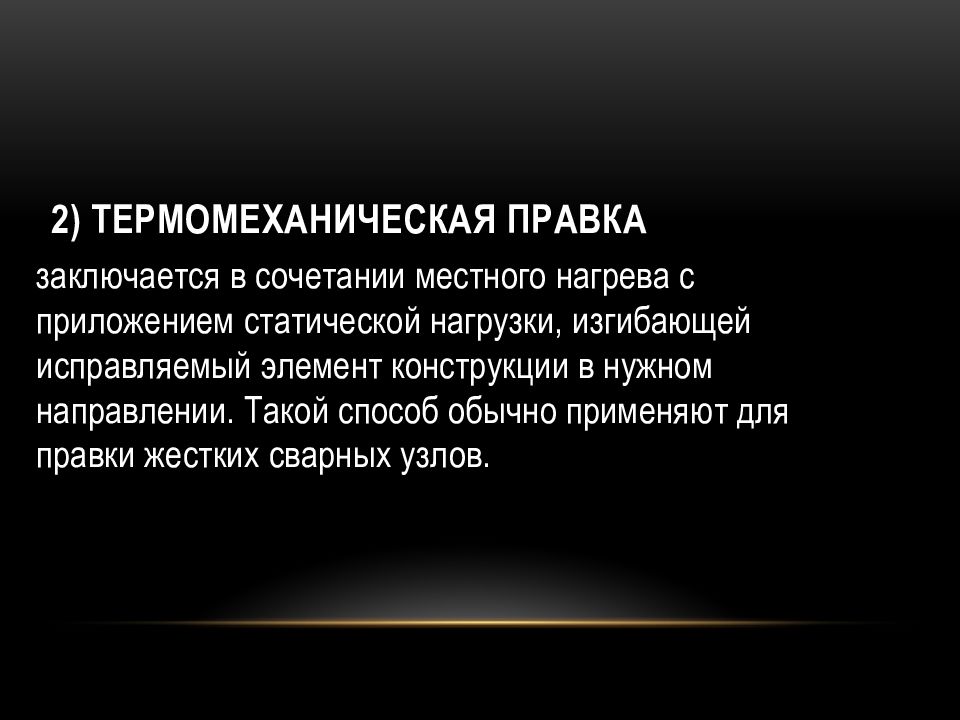 2) ТЕРМОМЕХАНИЧЕСКАЯ ПРАВКА

заключается в сочетании местного нагрева с приложением статической нагрузки, изгибающей исправляемый элемент конструкции в нужном направлении. Такой способ обычно применяют для правки жестких сварных узлов.